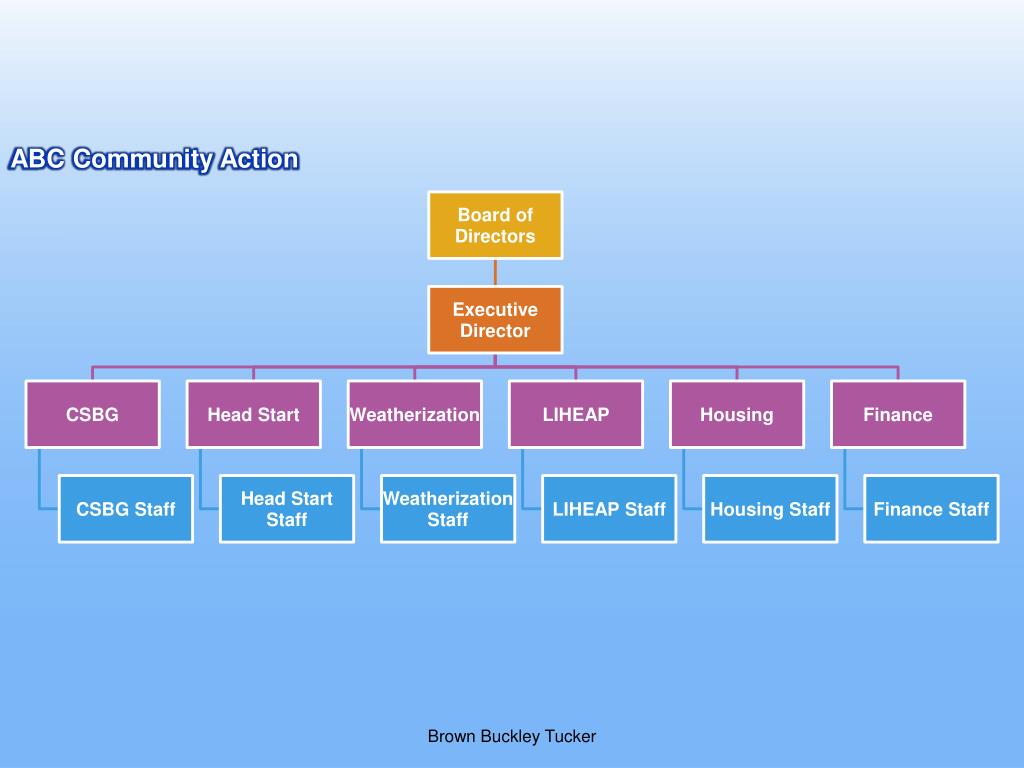 ABC Community Action

Board of Directors

Executive Director

CSBG

Head Start

Weatherization

LIHEAP

Housing

Finance

CSBG Staff

Head Start Staff

Weatherization Staff

LIHEAP Staff

Housing Staff

Finance Staff

Brown Buckley Tucker